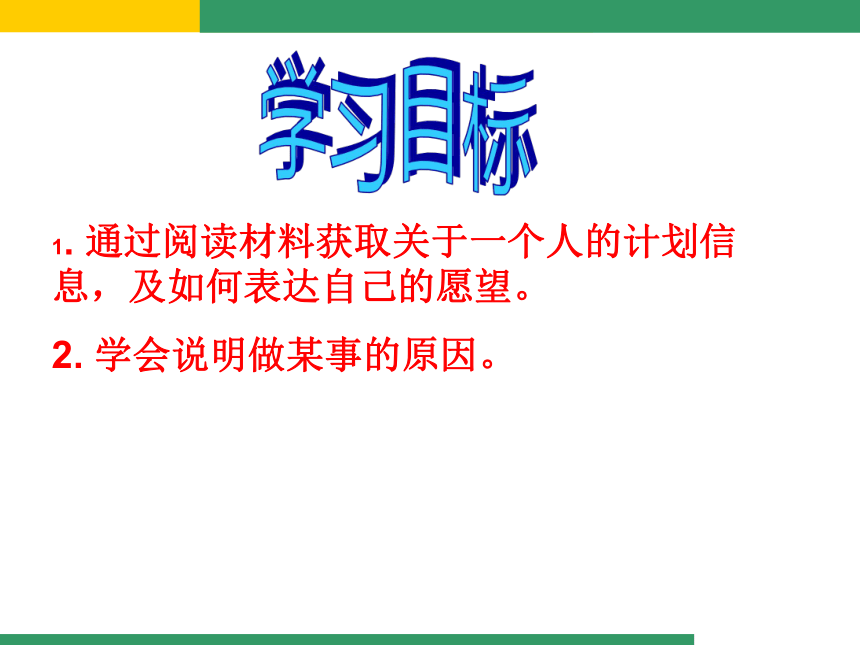 学习目标

1. 通过阅读材料获取关于一个人的计划信息，及如何表达自己的愿望。

2. 学会说明做某事的原因。